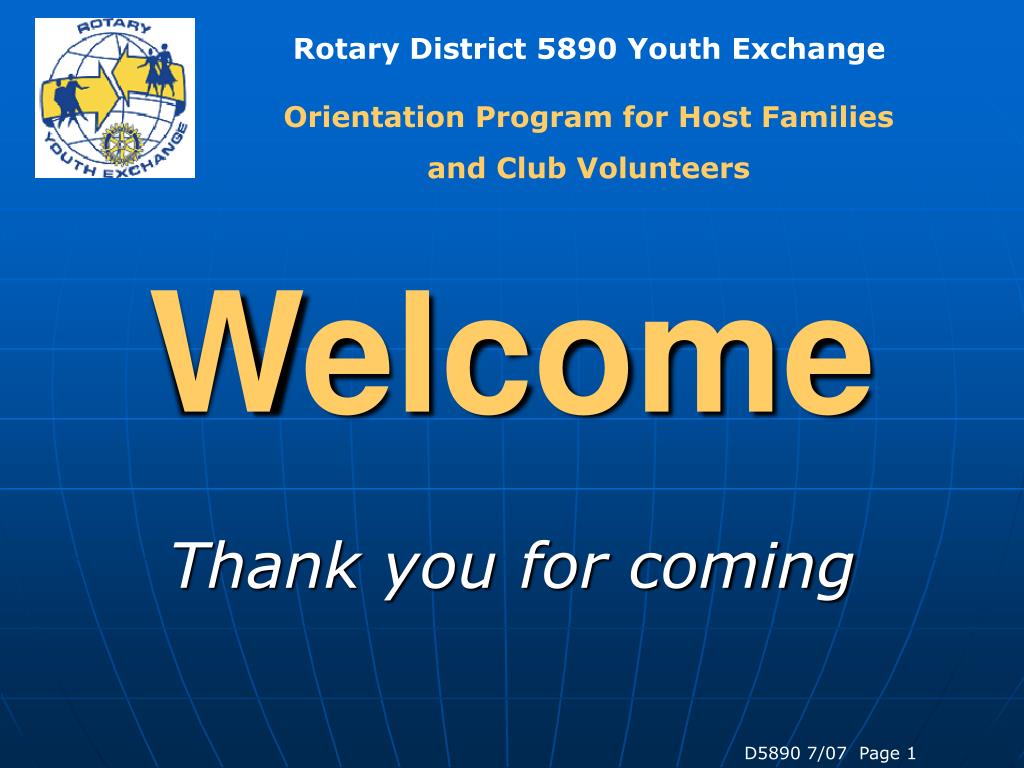 ROTARY YOUTH EXCHANGE

Rotary District 5890 Youth Exchange

Orientation Program for Host Families and Club Volunteers

Welcome

Thank you for coming

D5890 7/07 Page 1